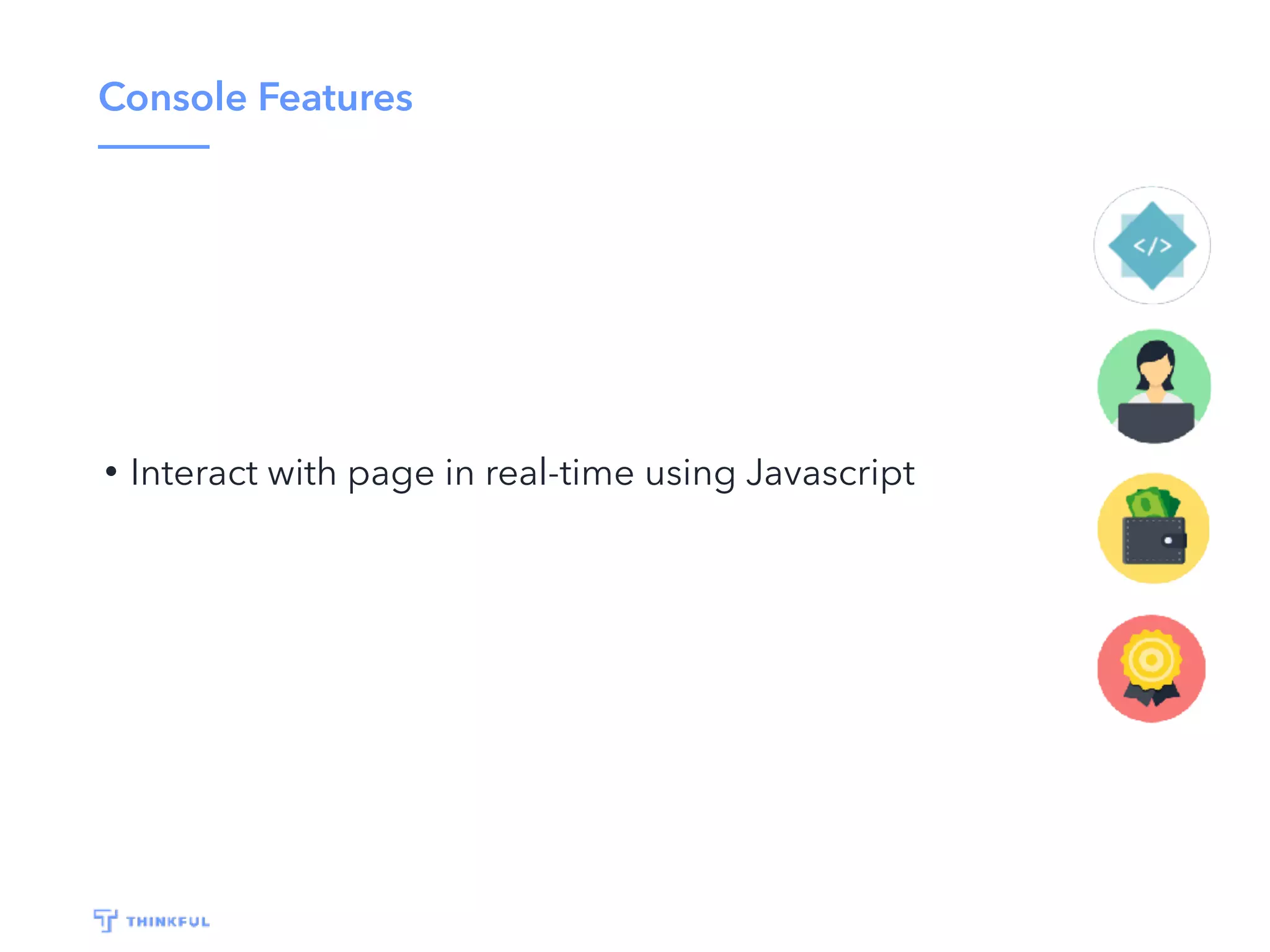 Console Features

• Interact with page in real-time using Javascript

</>

THINKFUL